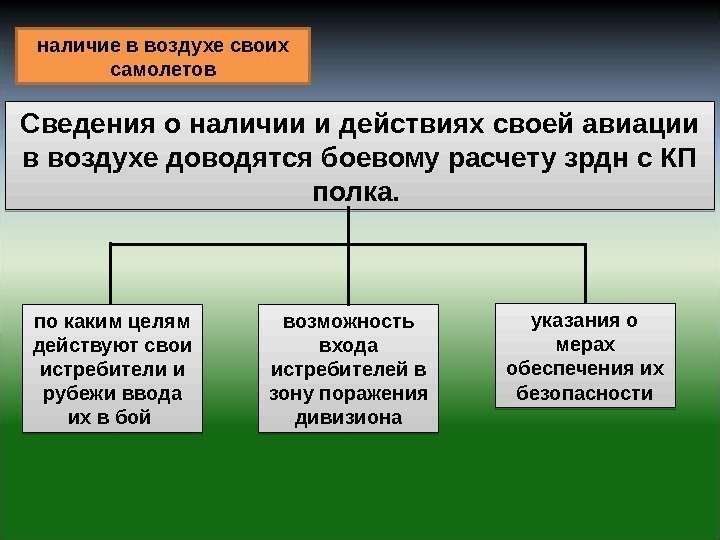 наличие в воздухе своих самолетов

Сведения о наличии и действиях своей авиации в воздухе доводятся боевому расчету зрдн с КП полка.

по каким целям действуют свои истребители и рубежи ввода их в бой

возможность входа истребителей в зону поражения дивизиона

указания о мерах обеспечения их безопасности